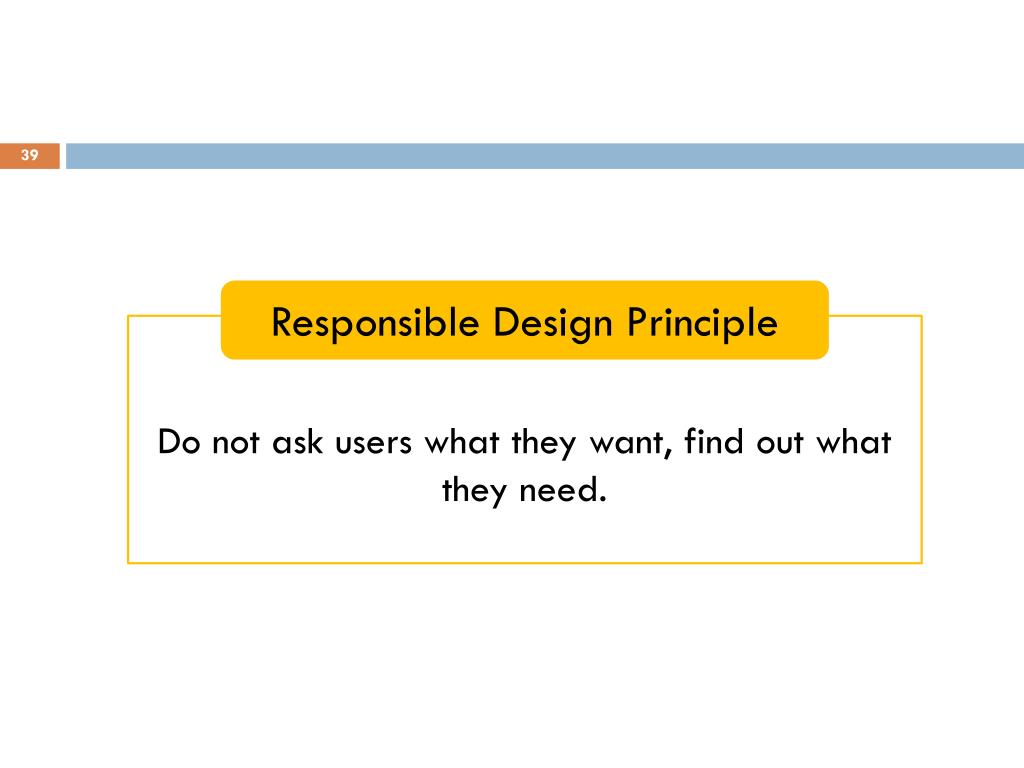 39

Responsible Design Principle

Do not ask users what they want, find out what they need.